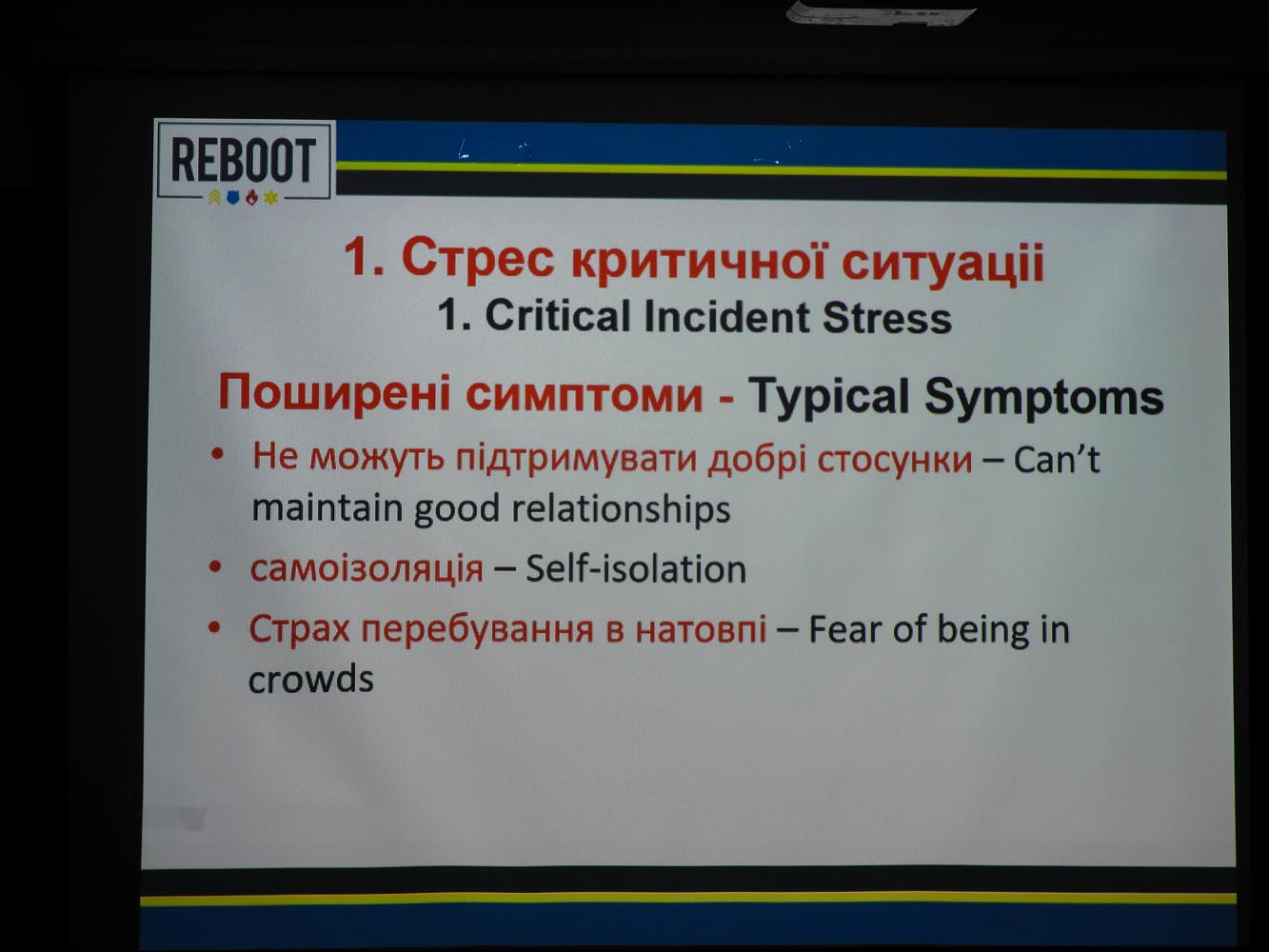 REBOOT

1. Стрес критичної ситуації
1. Critical Incident Stress

Поширені симптоми - Typical Symptoms

• Не можуть підтримувати добрі стосунки – Can't maintain good relationships
• самоізоляція – Self-isolation
• Страх перебування в натовпі – Fear of being in crowds